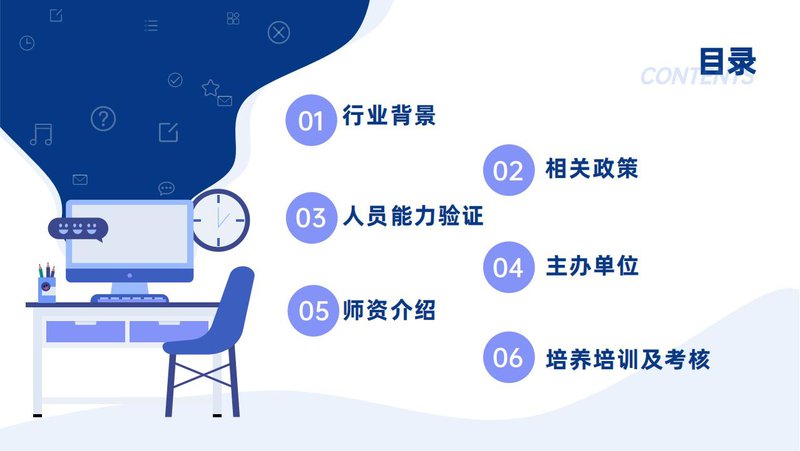 目录
CONTENTS

01 行业背景

02 相关政策

03 人员能力验证

04 主办单位

05 师资介绍

06 培养培训及考核